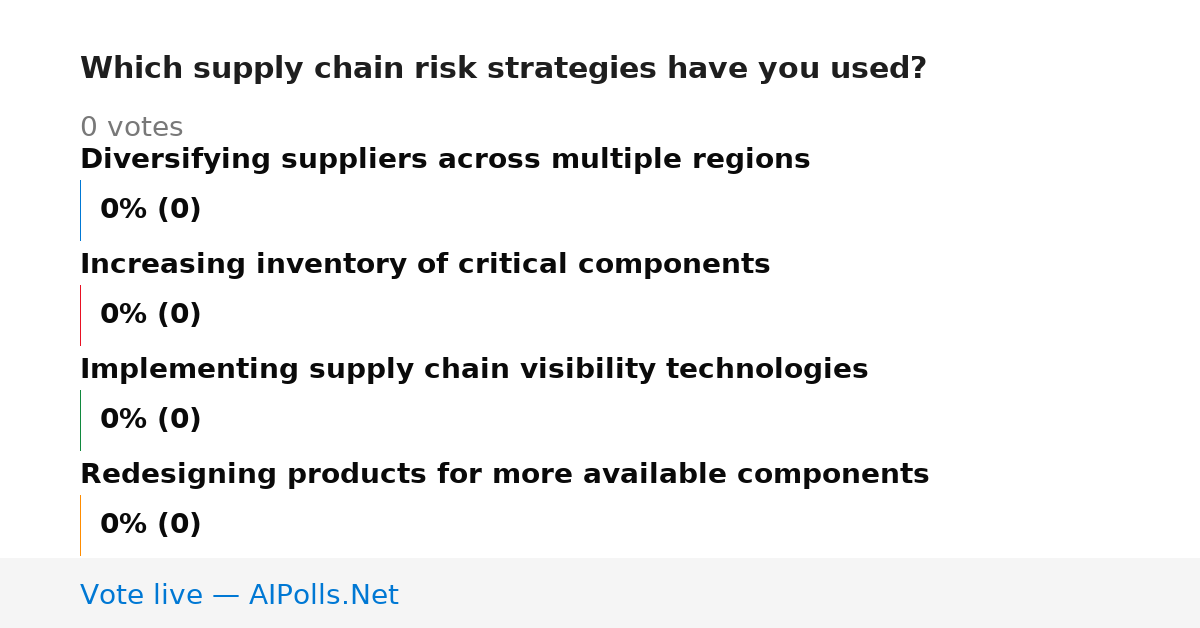 Which supply chain risk strategies have you used?

0 votes

Diversifying suppliers across multiple regions

0% (0)

Increasing inventory of critical components

0% (0)

Implementing supply chain visibility technologies

0% (0)

Redesigning products for more available components

0% (0)

Vote live — AIPolls.Net